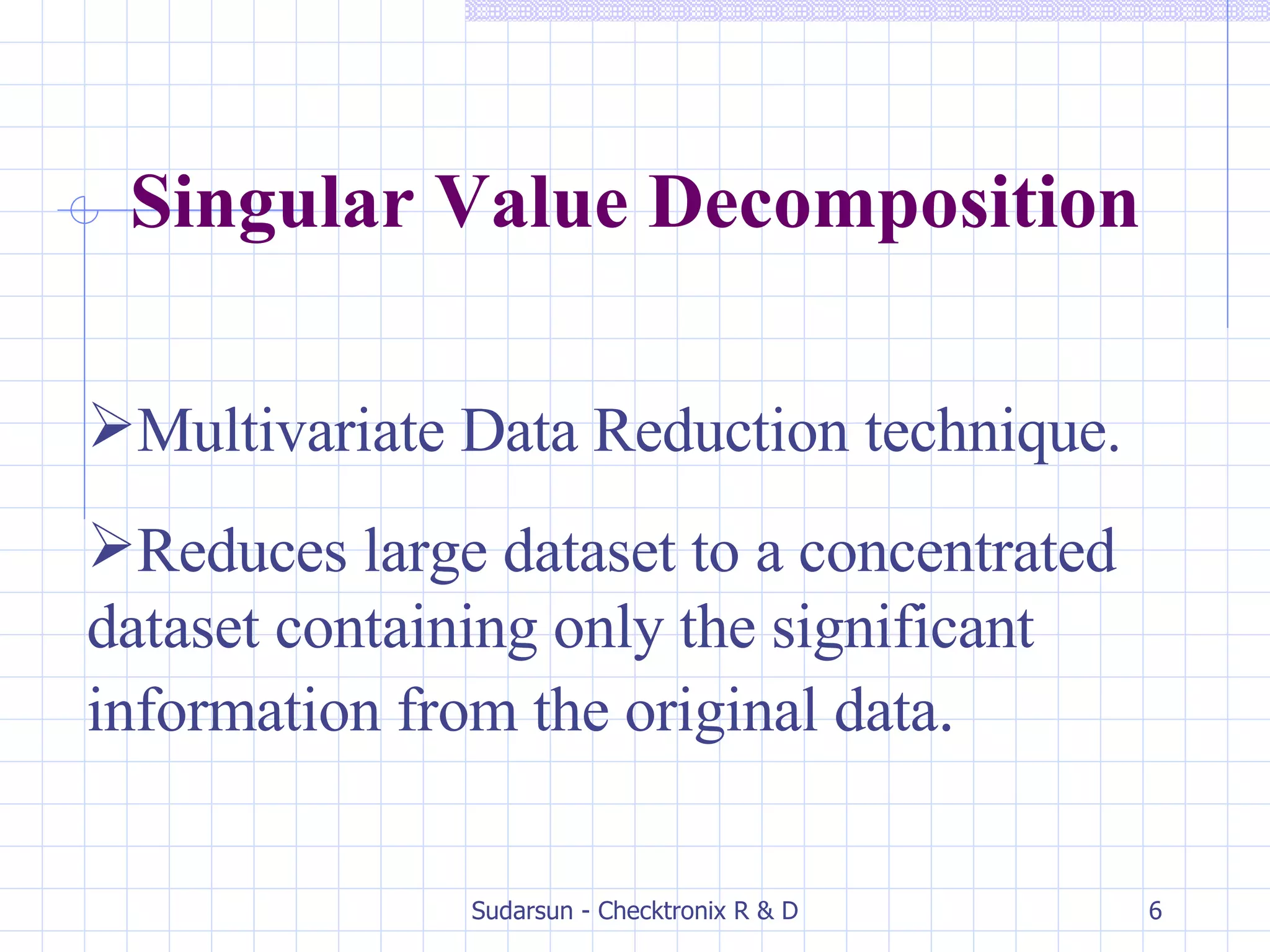 Singular Value Decomposition

➢Multivariate Data Reduction technique.

➢Reduces large dataset to a concentrated dataset containing only the significant information from the original data.

Sudarsun - Checktronix R & D

6